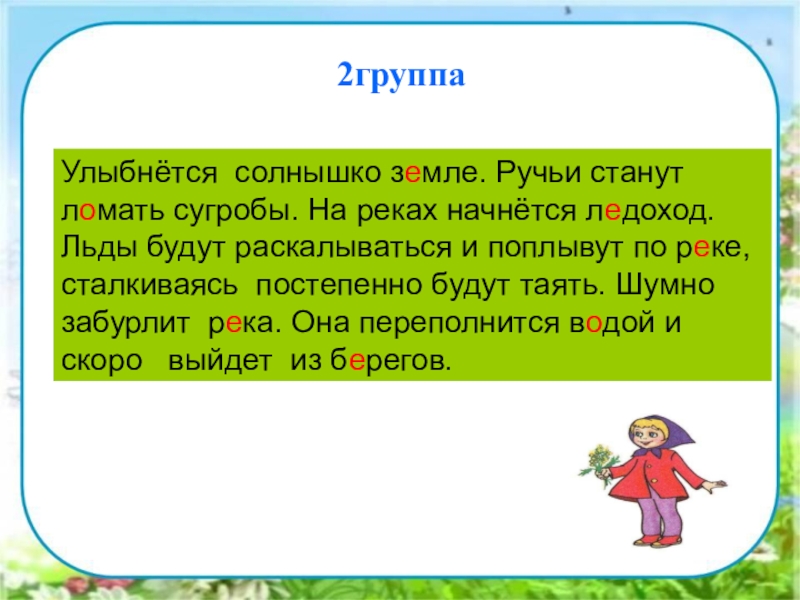 2группа

Улыбнётся солнышко земле. Ручьи станут ломать сугробы. На реках начнётся ледоход. Льды будут раскалываться и поплывут по реке, сталкиваясь постепенно будут таять. Шумно забурлит река. Она переполнится водой и скоро выйдет из берегов.